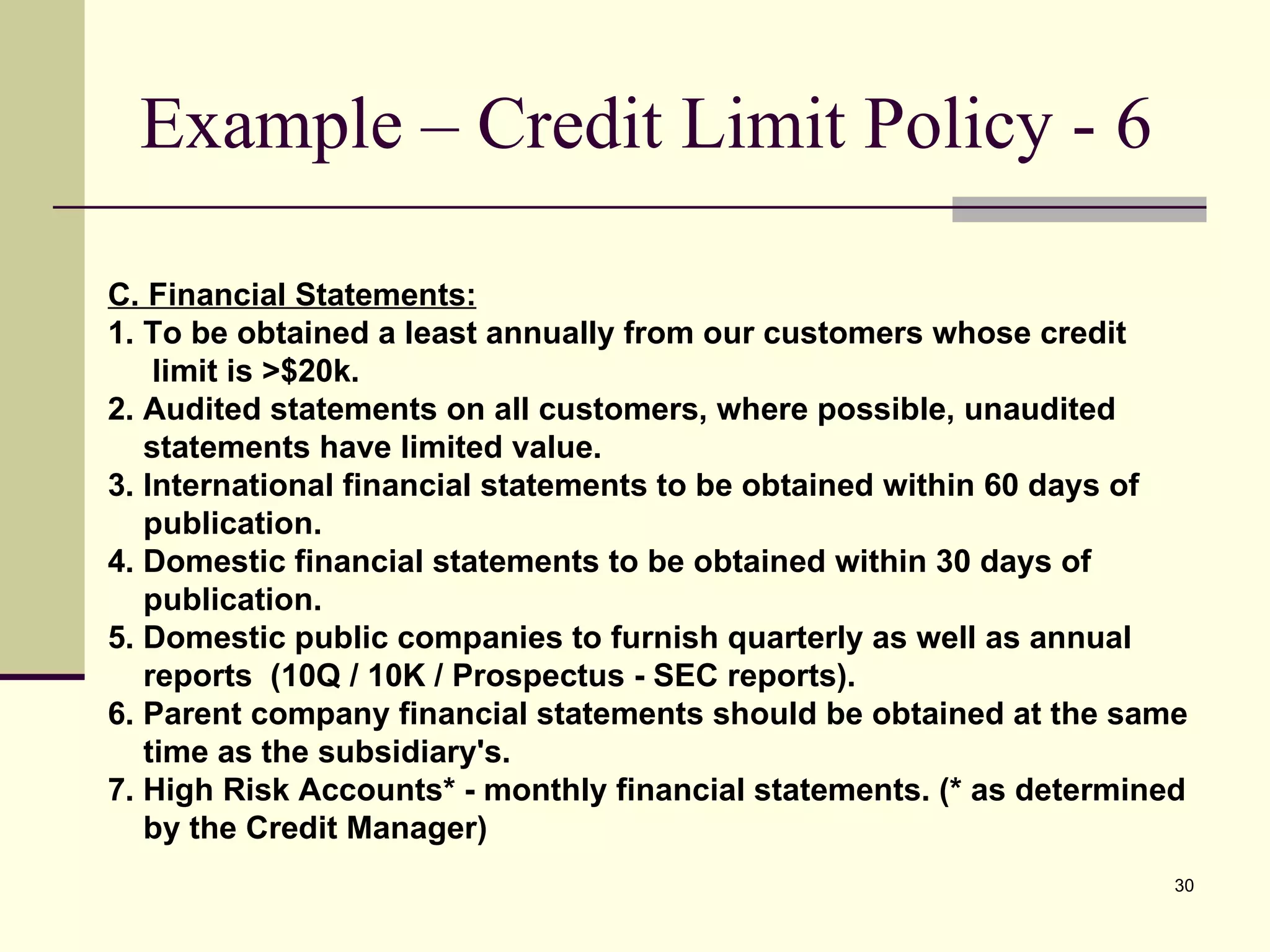 Example – Credit Limit Policy - 6

C. Financial Statements:
1. To be obtained a least annually from our customers whose credit limit is >$20k.
2. Audited statements on all customers, where possible, unaudited statements have limited value.
3. International financial statements to be obtained within 60 days of publication.
4. Domestic financial statements to be obtained within 30 days of publication.
5. Domestic public companies to furnish quarterly as well as annual reports (10Q / 10K / Prospectus - SEC reports).
6. Parent company financial statements should be obtained at the same time as the subsidiary's.
7. High Risk Accounts* - monthly financial statements. (* as determined by the Credit Manager)

30